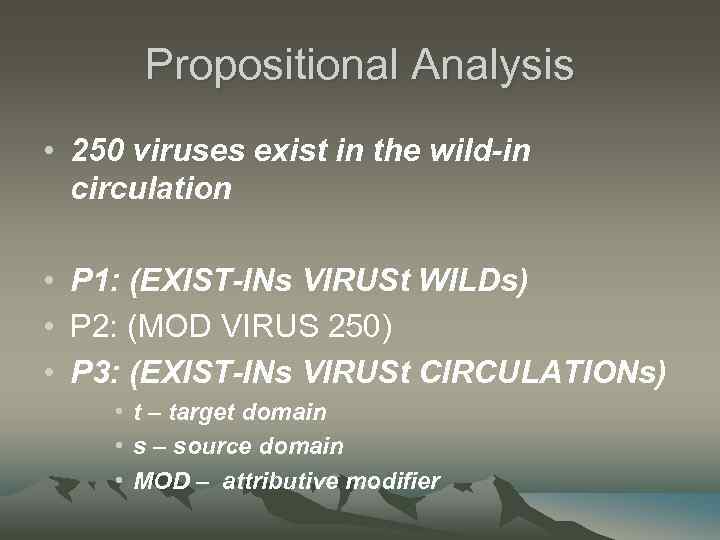 Propositional Analysis

• 250 viruses exist in the wild-in circulation

• P1: (EXIST-INs VIRUSt WILDs)
• P2: (MOD VIRUS 250)
• P3: (EXIST-INs VIRUSt CIRCULATIONs)
  • t – target domain
  • s – source domain
  • MOD – attributive modifier